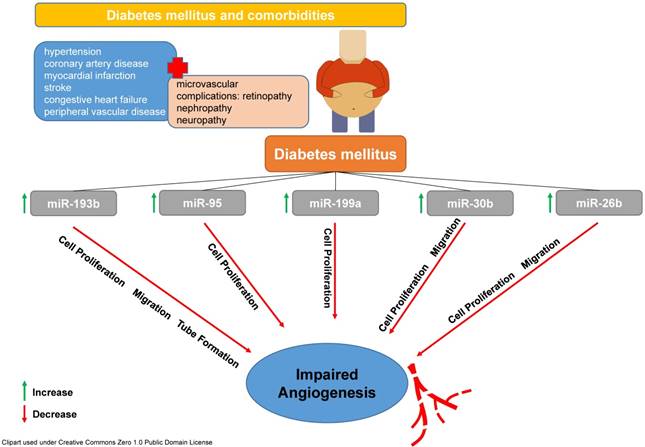 Diabetes mellitus and comorbidities

hypertension
coronary artery disease
myocardial infarction
stroke
congestive heart failure
peripheral vascular disease

microvascular complications: retinopathy
nephropathy
neuropathy

Diabetes mellitus

miR-193b

miR-95

miR-199a

miR-30b

miR-26b

Cell Proliferation Migration Tube Formation

Cell Proliferation

Cell Proliferation

Cell Proliferation Migration

Cell Proliferation Migration

Impaired Angiogenesis

Increase

Decrease

Clipart used under Creative Commons Zero 1.0 Public Domain License